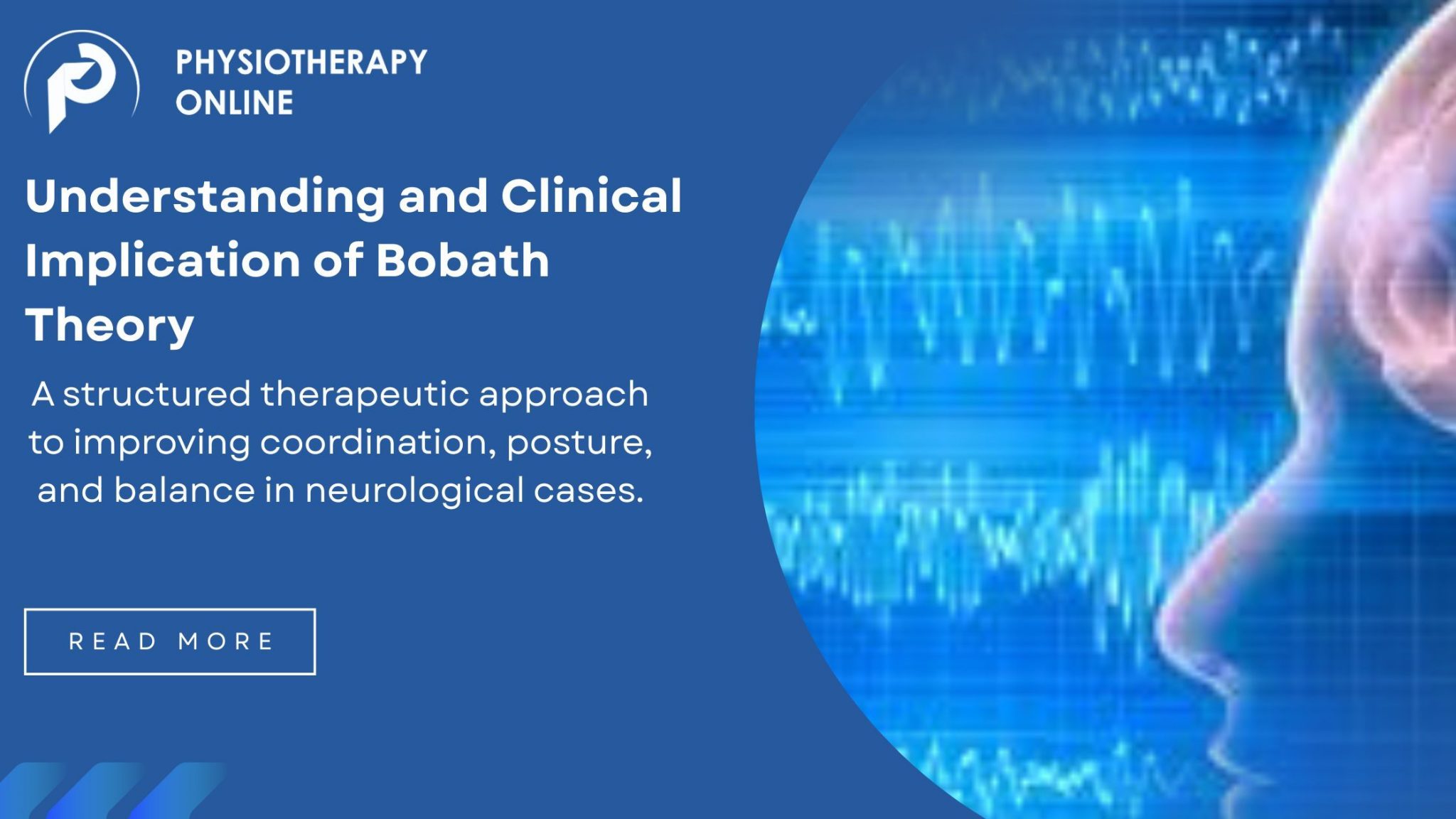 PHYSIOTHERAPY ONLINE

Understanding and Clinical Implication of Bobath Theory

A structured therapeutic approach to improving coordination, posture, and balance in neurological cases.

READ MORE